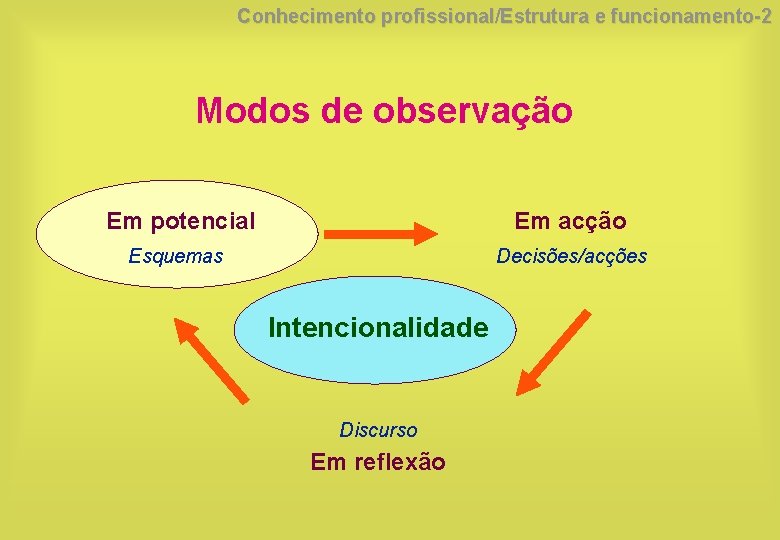 Conhecimento profissional/Estrutura e funcionamento-2

Modos de observação

Em potencial
Esquemas

Em acção
Decisões/acções

Intencionalidade

Discurso
Em reflexão